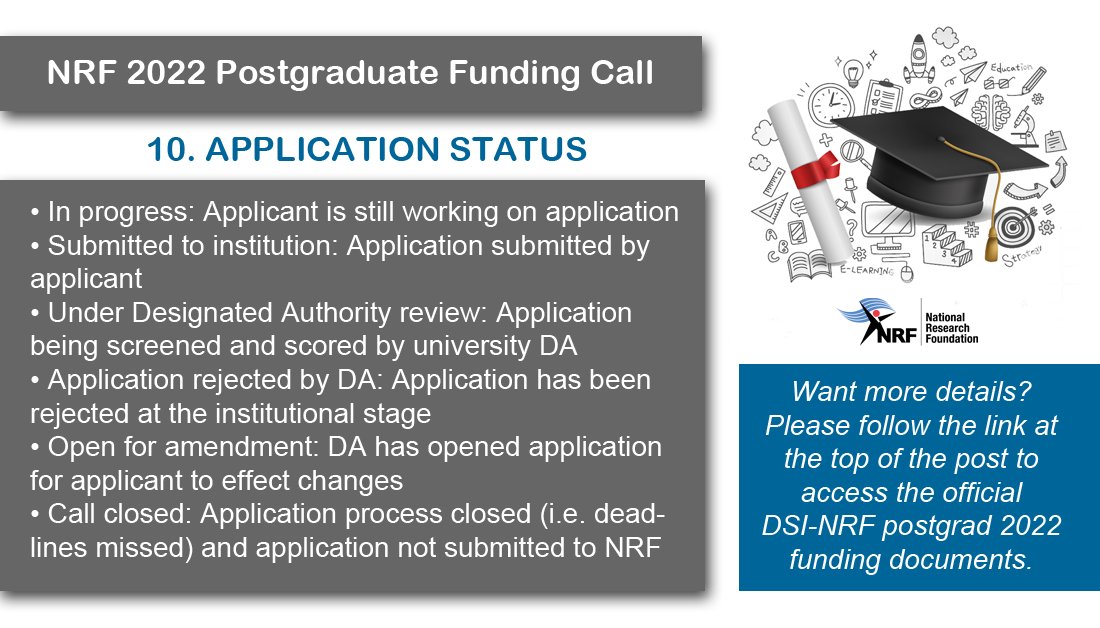 NRF 2022 Postgraduate Funding Call

10. APPLICATION STATUS

• In progress: Applicant is still working on application
• Submitted to institution: Application submitted by applicant
• Under Designated Authority review: Application being screened and scored by university DA
• Application rejected by DA: Application has been rejected at the institutional stage
• Open for amendment: DA has opened application for applicant to effect changes
• Call closed: Application process closed (i.e. deadlines missed) and application not submitted to NRF

Education

E-LEARNING

Strategy

NRF National Research Foundation

Want more details? Please follow the link at the top of the post to access the official DSI-NRF postgrad 2022 funding documents.